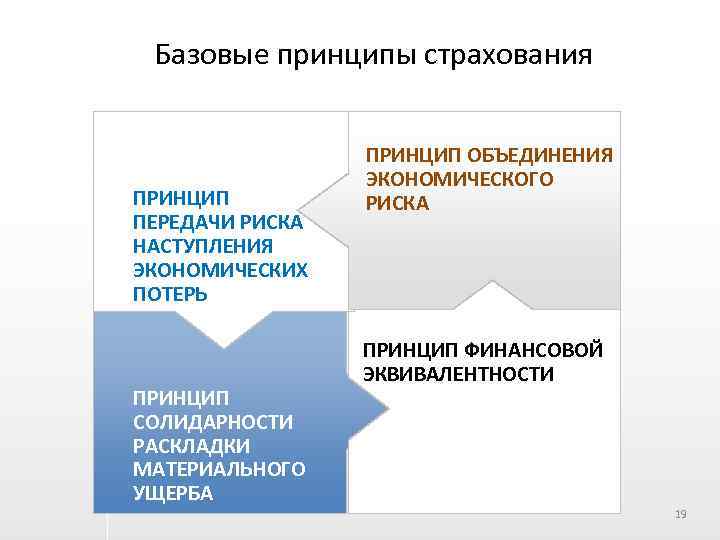 Базовые принципы страхования

ПРИНЦИП ПЕРЕДАЧИ РИСКА НАСТУПЛЕНИЯ ЭКОНОМИЧЕСКИХ ПОТЕРЬ

ПРИНЦИП ОБЪЕДИНЕНИЯ ЭКОНОМИЧЕСКОГО РИСКА

ПРИНЦИП СОЛИДАРНОСТИ РАСКЛАДКИ МАТЕРИАЛЬНОГО УЩЕРБА

ПРИНЦИП ФИНАНСОВОЙ ЭКВИВАЛЕНТНОСТИ

19